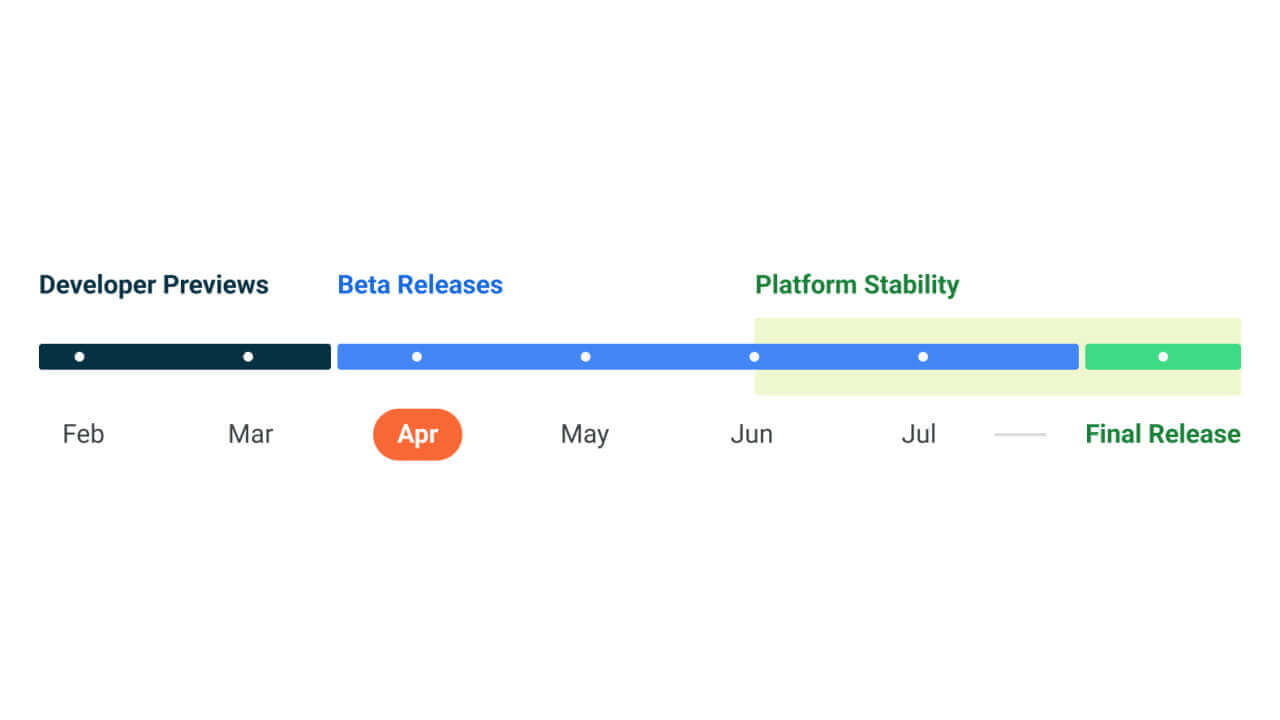 Developer Previews
Beta Releases
Platform Stability

Feb
Mar
Apr
May
Jun
Jul
Final Release